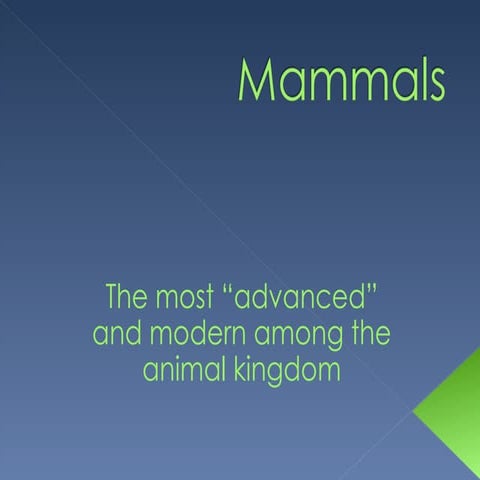 Mammals

The most “advanced” and modern among the animal kingdom